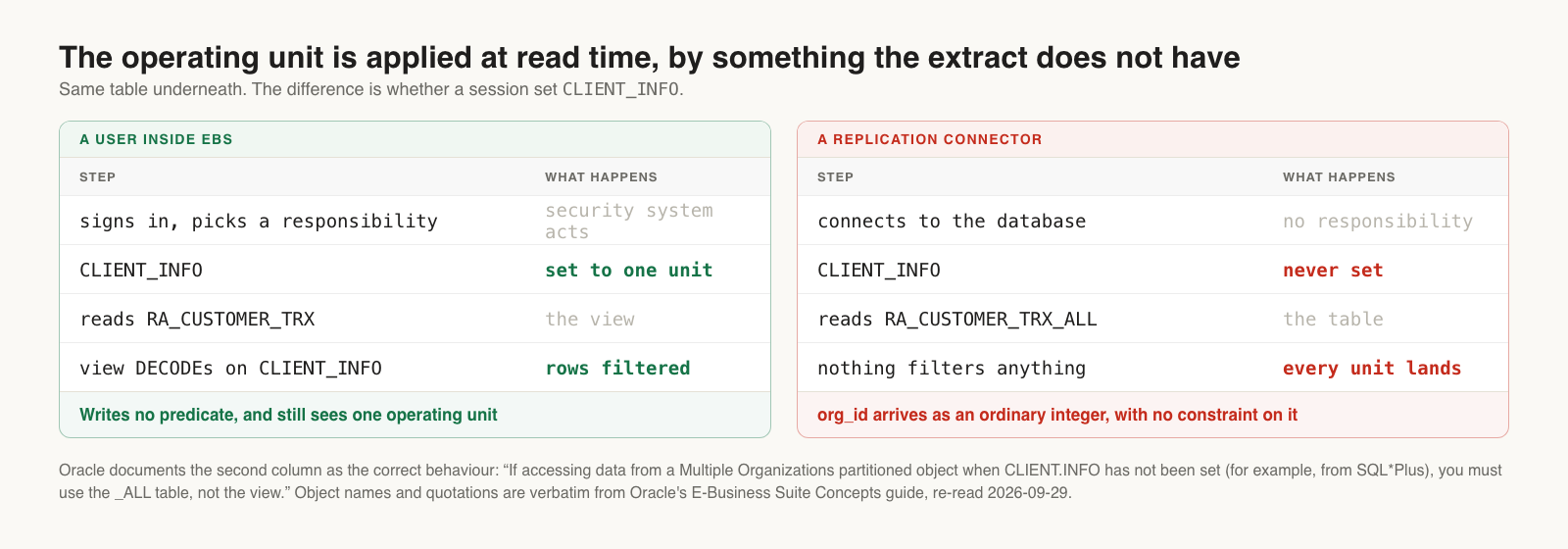 The operating unit is applied at read time, by something the extract does not have

Same table underneath. The difference is whether a session set CLIENT_INFO.

A USER INSIDE EBS

| STEP | WHAT HAPPENS |
|---|---|
| signs in, picks a responsibility | security system acts |
| CLIENT_INFO | set to one unit |
| reads RA_CUSTOMER_TRX | the view |
| view DECODEs on CLIENT_INFO | rows filtered |

Writes no predicate, and still sees one operating unit

A REPLICATION CONNECTOR

| STEP | WHAT HAPPENS |
|---|---|
| connects to the database | no responsibility |
| CLIENT_INFO | never set |
| reads RA_CUSTOMER_TRX_ALL | the table |
| nothing filters anything | every unit lands |

org_id arrives as an ordinary integer, with no constraint on it

Oracle documents the second column as the correct behaviour: “If accessing data from a Multiple Organizations partitioned object when CLIENT.INFO has not been set (for example, from SQL*Plus), you must use the _ALL table, not the view.” Object names and quotations are verbatim from Oracle's E-Business Suite Concepts guide, re-read 2026-09-29.